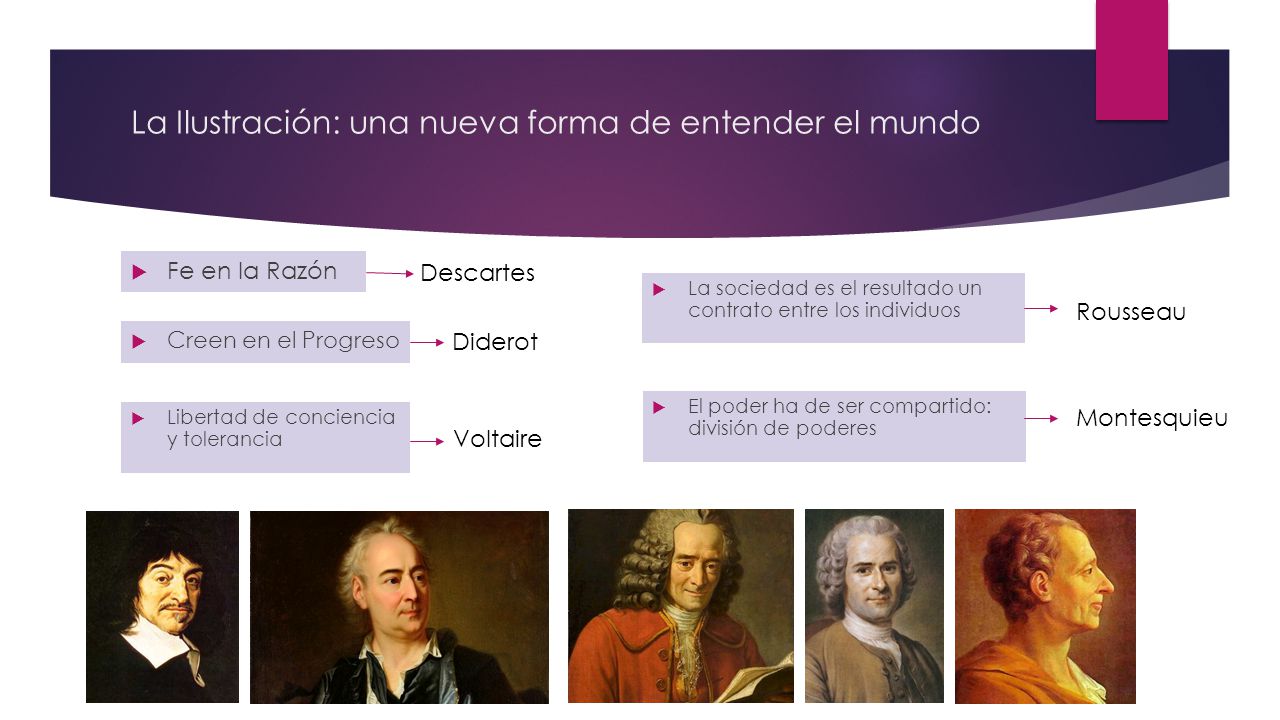 La Ilustración: una nueva forma de entender el mundo

Fe en la Razón

Descartes

Creen en el Progreso

Diderot

Libertad de conciencia y tolerancia

Voltaire

La sociedad es el resultado un contrato entre los individuos

Rousseau

El poder ha de ser compartido: división de poderes

Montesquieu